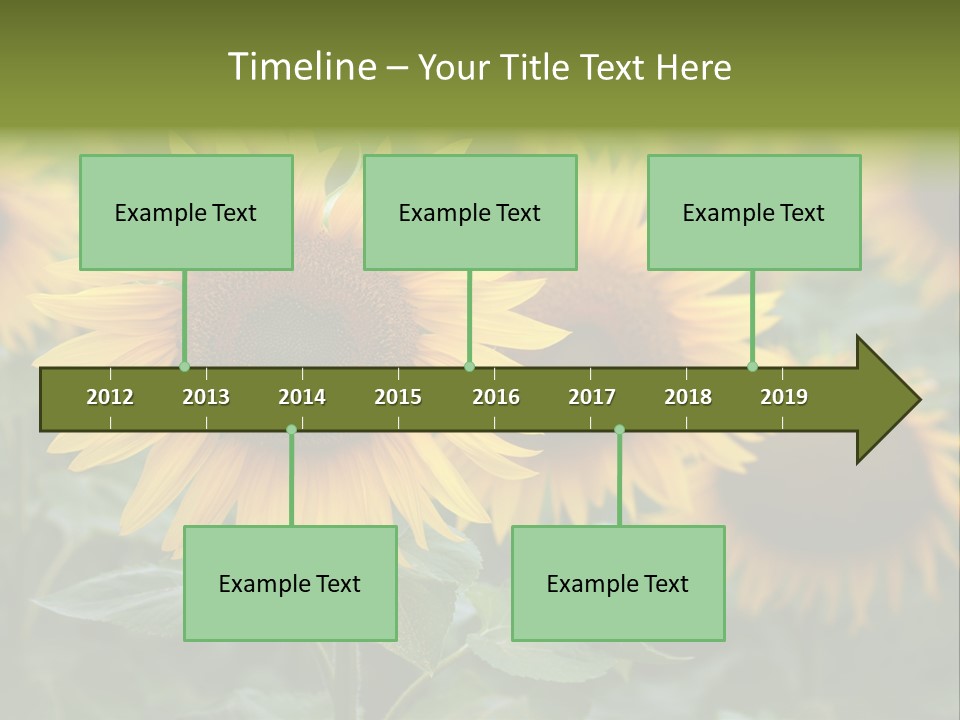 Timeline – Your Title Text Here

Example Text

Example Text

Example Text

2012 2013 2014 2015 2016 2017 2018 2019

Example Text

Example Text